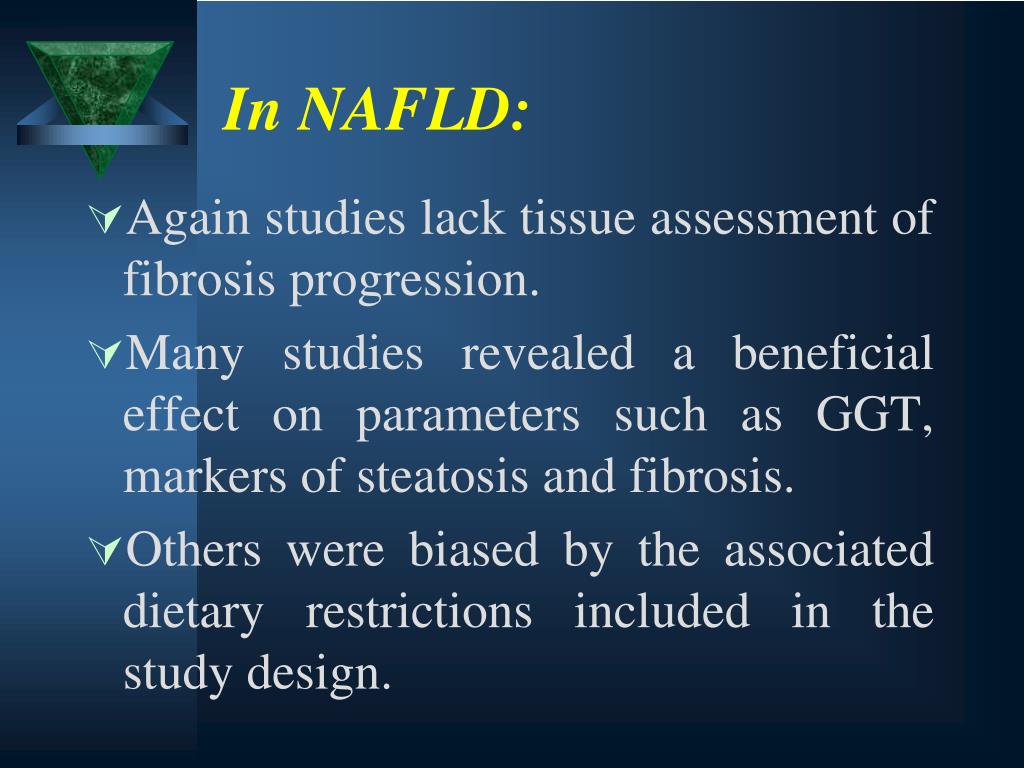 In NAFLD:

Again studies lack tissue assessment of fibrosis progression.

Many studies revealed a beneficial effect on parameters such as GGT, markers of steatosis and fibrosis.

Others were biased by the associated dietary restrictions included in the study design.